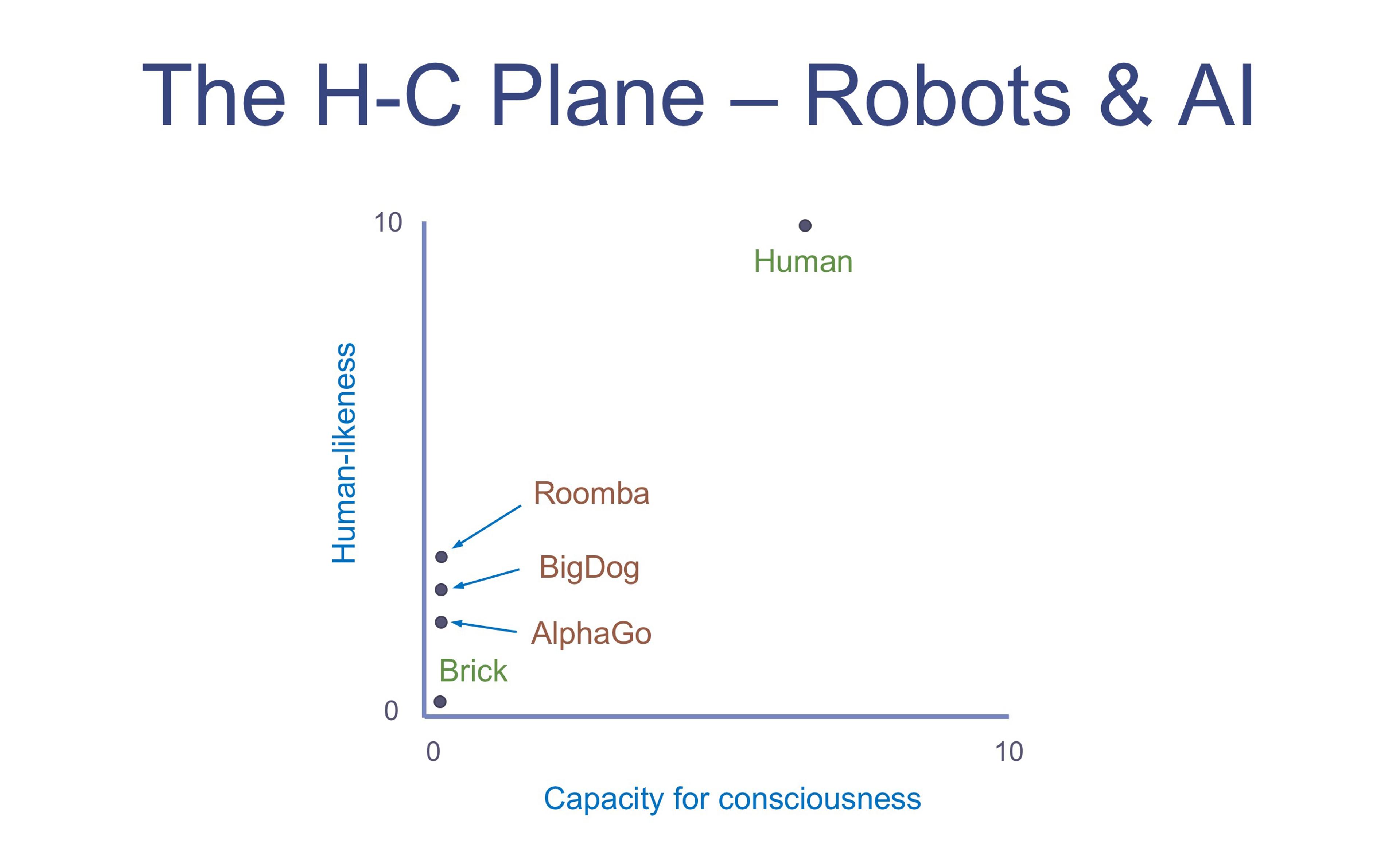 The H-C Plane – Robots & AI

10

Human

Human-likeness

Roomba

BigDog

AlphaGo

Brick

0

0

10

Capacity for consciousness